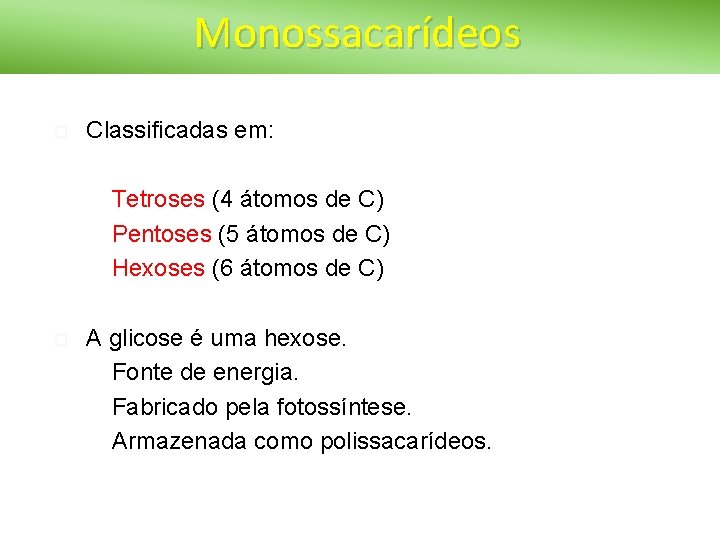 Monossacarídeos

Classificadas em:

Tetroses (4 átomos de C)
Pentoses (5 átomos de C)
Hexoses (6 átomos de C)

A glicose é uma hexose.
Fonte de energia.
Fabricado pela fotossíntese.
Armazenada como polissacarídeos.